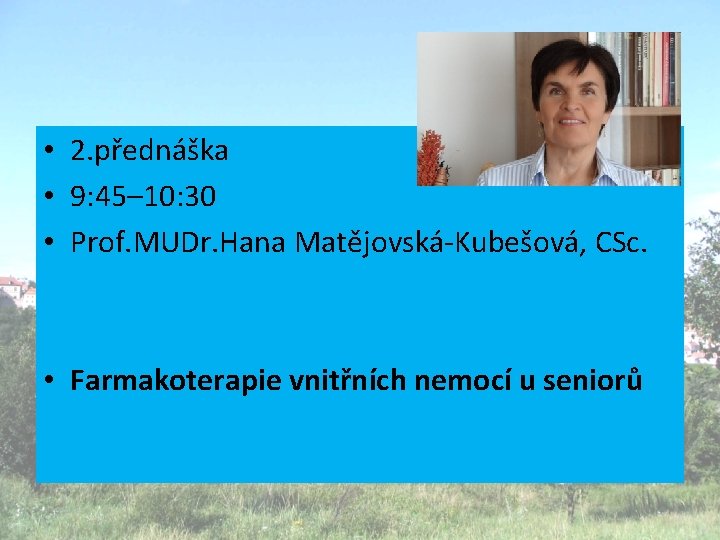 • 2.přednáška
• 9:45–10:30
• Prof.MUDr.Hana Matějovská-Kubešová, CSc.

• Farmakoterapie vnitřních nemocí u seniorů